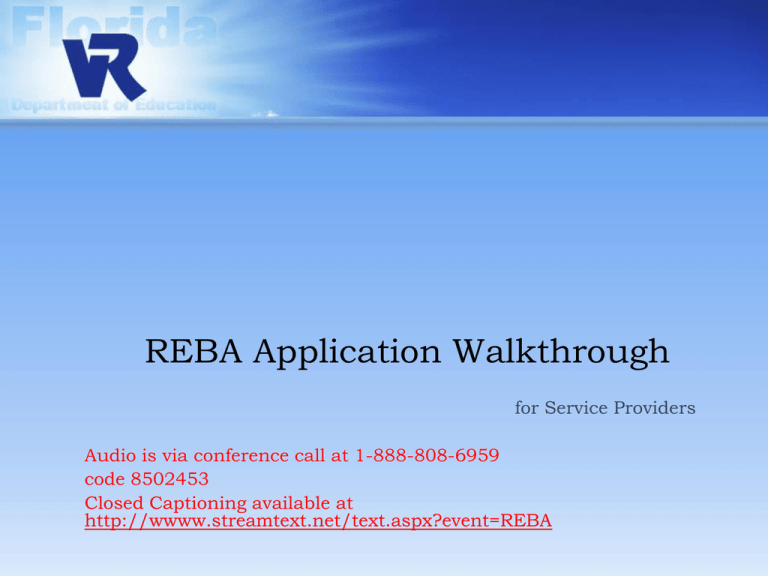 Florida
VR
Department of Education

REBA Application Walkthrough

for Service Providers

Audio is via conference call at 1-888-808-6959
code 8502453
Closed Captioning available at
http://wwww.streamtext.net/text.aspx?event=REBA